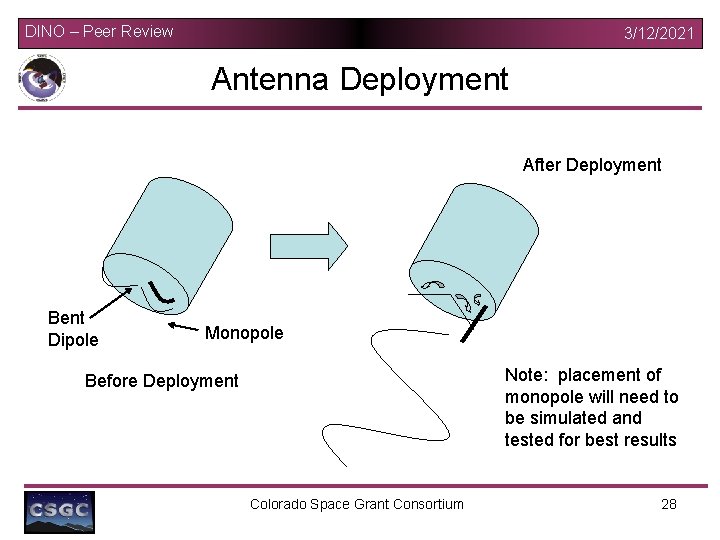 DINO – Peer Review

3/12/2021

Antenna Deployment

After Deployment

Bent Dipole

Monopole

Before Deployment

Note: placement of monopole will need to be simulated and tested for best results

CSGC

Colorado Space Grant Consortium

28